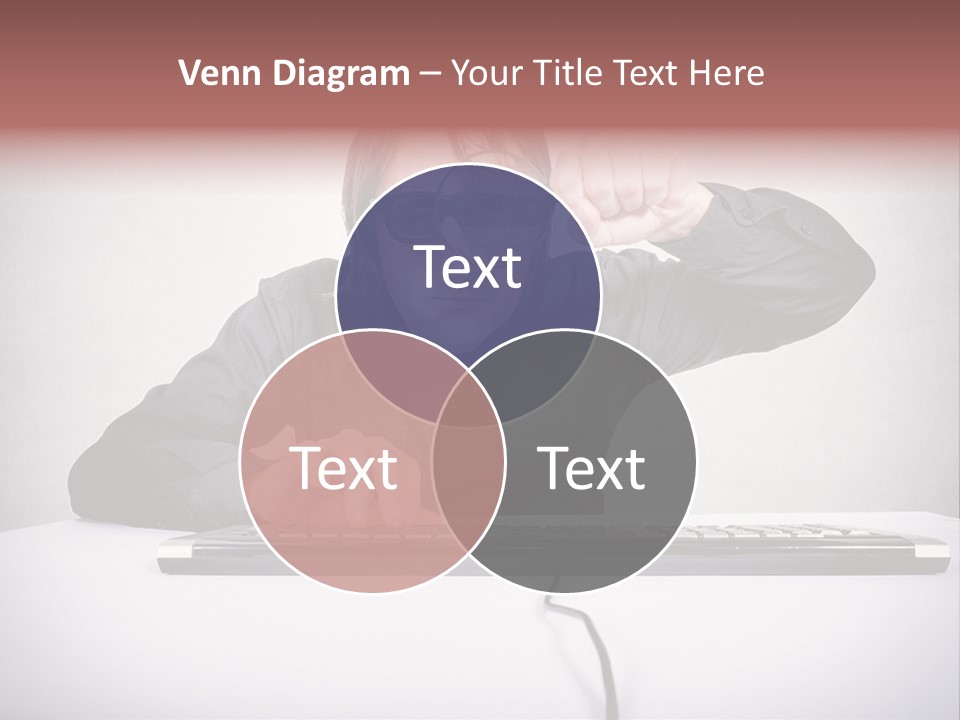 Venn Diagram – Your Title Text Here

Text

Text

Text